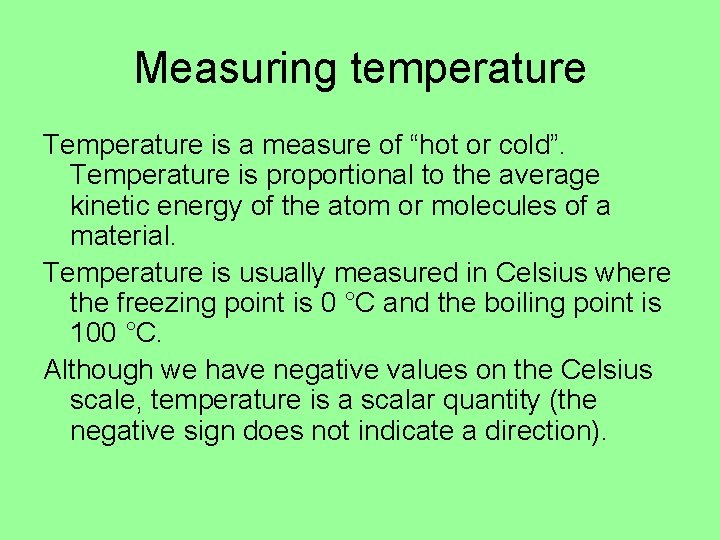 Measuring temperature

Temperature is a measure of “hot or cold”. Temperature is proportional to the average kinetic energy of the atom or molecules of a material.

Temperature is usually measured in Celsius where the freezing point is 0 °C and the boiling point is 100 °C.

Although we have negative values on the Celsius scale, temperature is a scalar quantity (the negative sign does not indicate a direction).